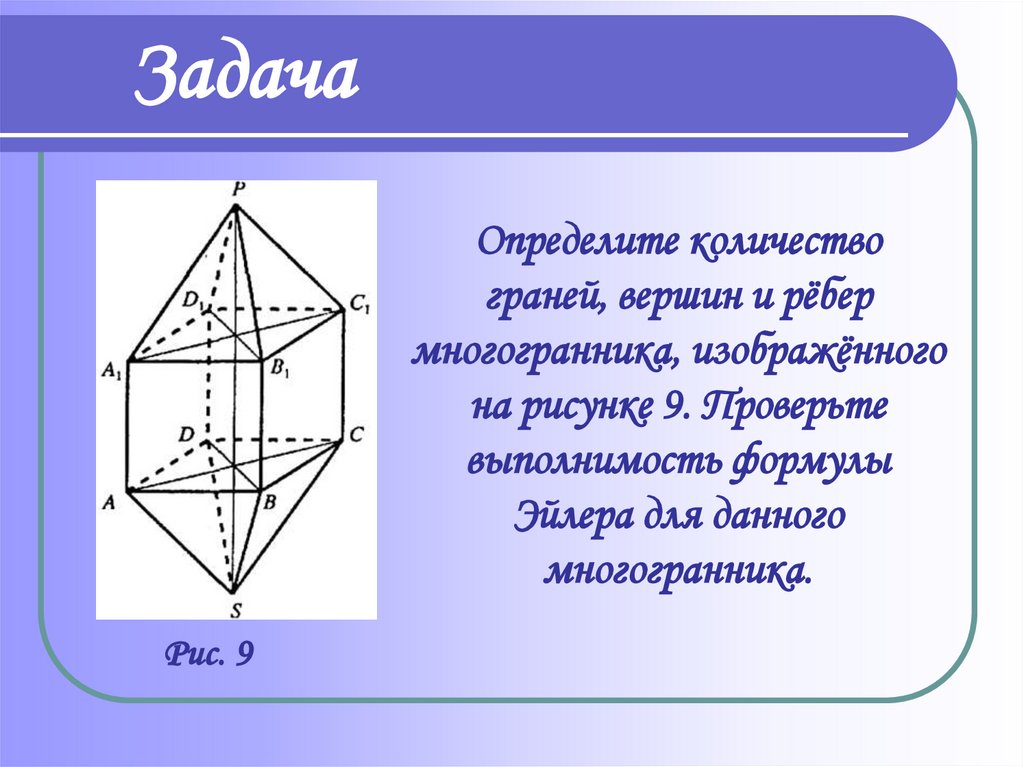 Задача

P

$D_1$

$C_1$

$A_1$

$B_1$

D

C

A

B

S

Рис. 9

Определите количество граней, вершин и рёбер многогранника, изображённого на рисунке 9. Проверьте выполнимость формулы Эйлера для данного многогранника.